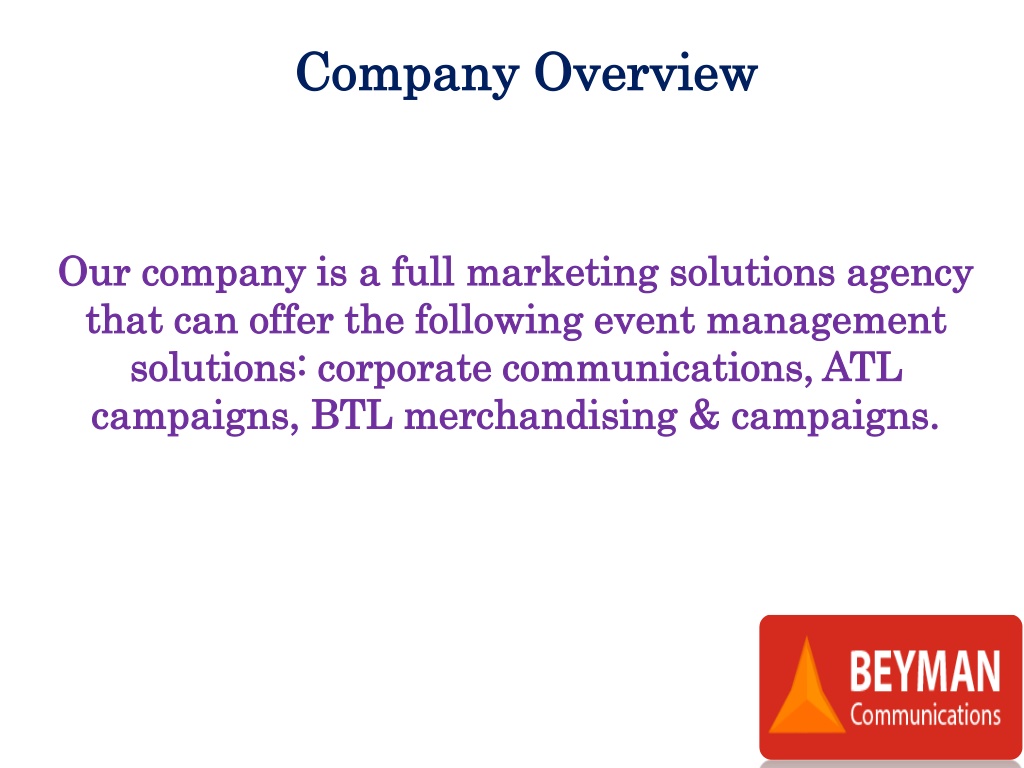 Company Overview

Our company is a full marketing solutions agency that can offer the following event management solutions: corporate communications, ATL campaigns, BTL merchandising & campaigns.

BEYMAN
Communications